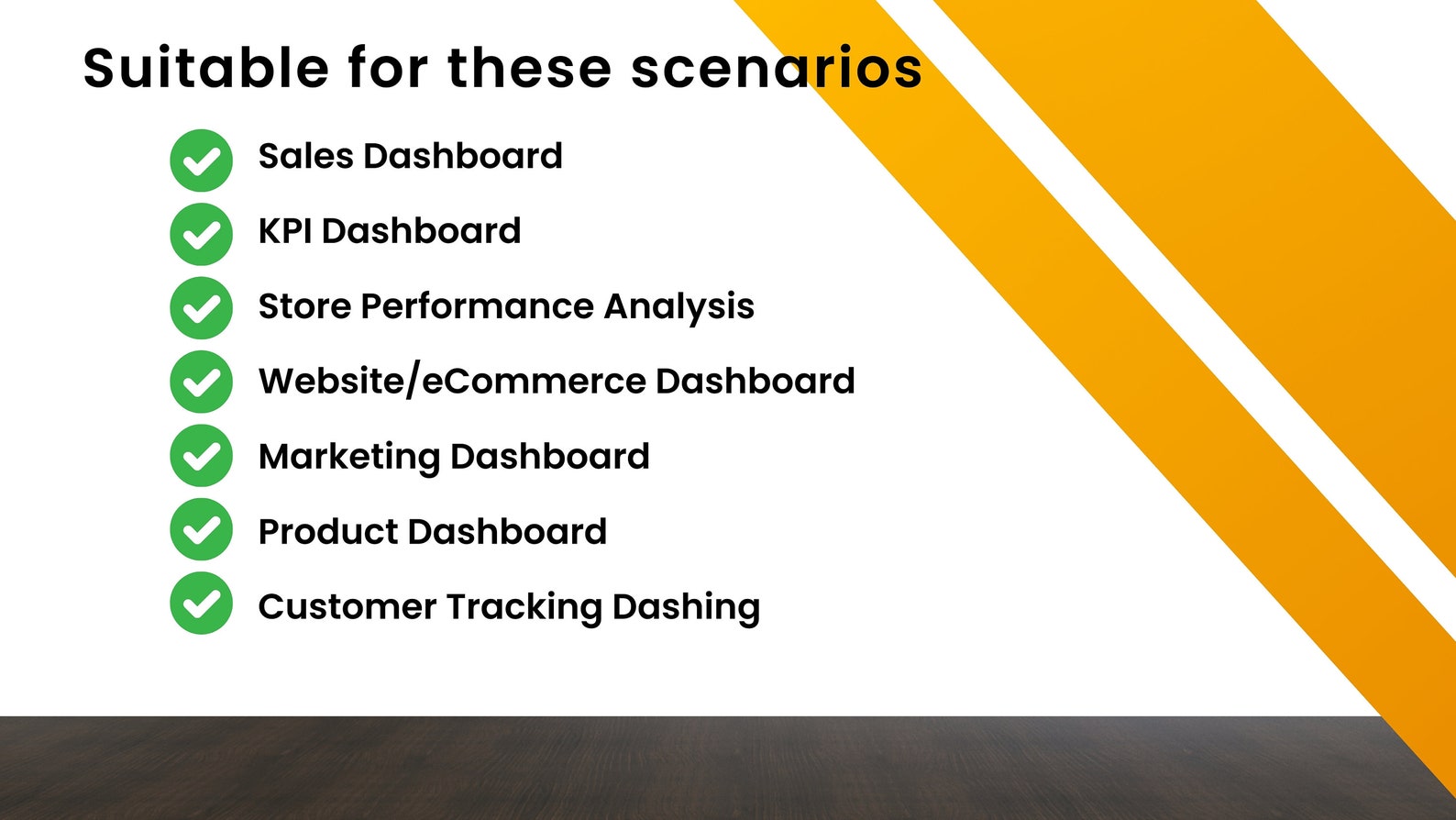 Suitable for these scenarios

Sales Dashboard

KPI Dashboard

Store Performance Analysis

Website/eCommerce Dashboard

Marketing Dashboard

Product Dashboard

Customer Tracking Dashing